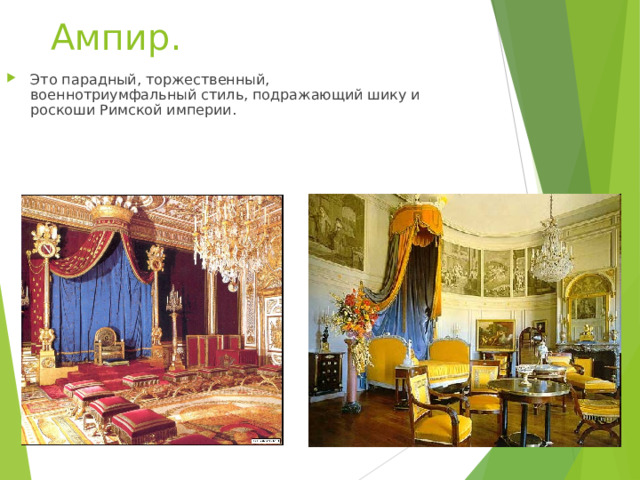 Ампир.

Это парадный, торжественный, военнотриумфальный стиль, подражающий шику и роскоши Римской империи.